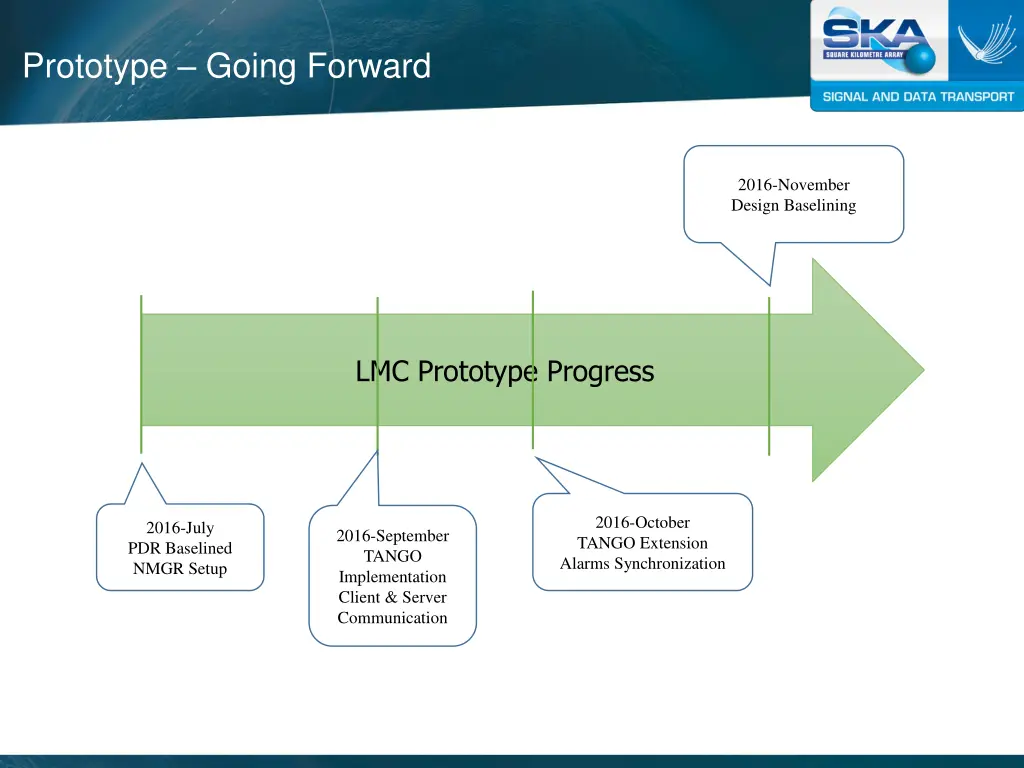 Prototype – Going Forward

SKA
SQUARE KILOMETRE ARRAY

SIGNAL AND DATA TRANSPORT

2016-November
Design Baselining

LMC Prototype Progress

2016-July
PDR Baselined
NMGR Setup

2016-September
TANGO
Implementation
Client & Server
Communication

2016-October
TANGO Extension
Alarms Synchronization